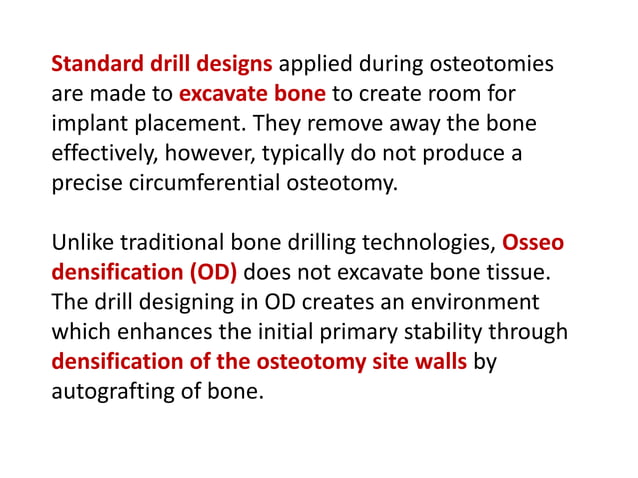 Standard drill designs applied during osteotomies are made to excavate bone to create room for implant placement. They remove away the bone effectively, however, typically do not produce a precise circumferential osteotomy.

Unlike traditional bone drilling technologies, Osseo densification (OD) does not excavate bone tissue. The drill designing in OD creates an environment which enhances the initial primary stability through densification of the osteotomy site walls by autografting of bone.